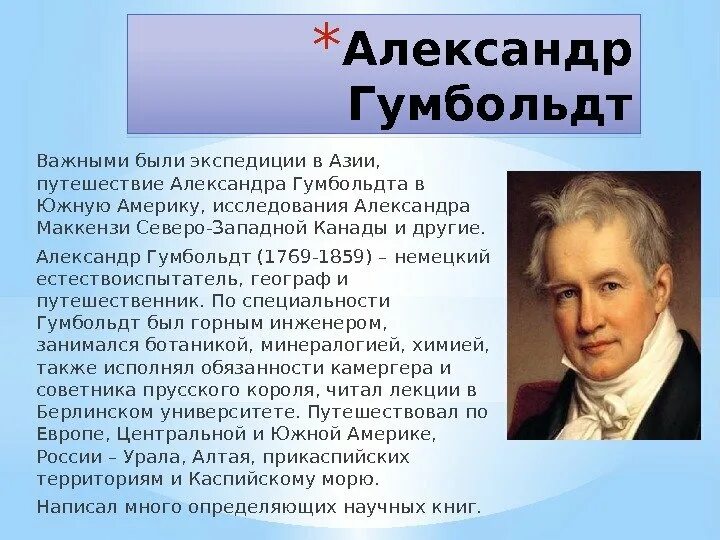 *Александр Гумбольдт

Важными были экспедиции в Азии, путешествие Александра Гумбольдта в Южную Америку, исследования Александра Маккензи Северо-Западной Канады и другие.

Александр Гумбольдт (1769-1859) – немецкий естествоиспытатель, географ и путешественник. По специальности Гумбольдт был горным инженером, занимался ботаникой, минералогией, химией, также исполнял обязанности камергера и советника прусского короля, читал лекции в Берлинском университете. Путешествовал по Европе, Центральной и Южной Америке, России – Урала, Алтая, прикаспийских территориям и Каспийскому морю.

Написал много определяющих научных книг.